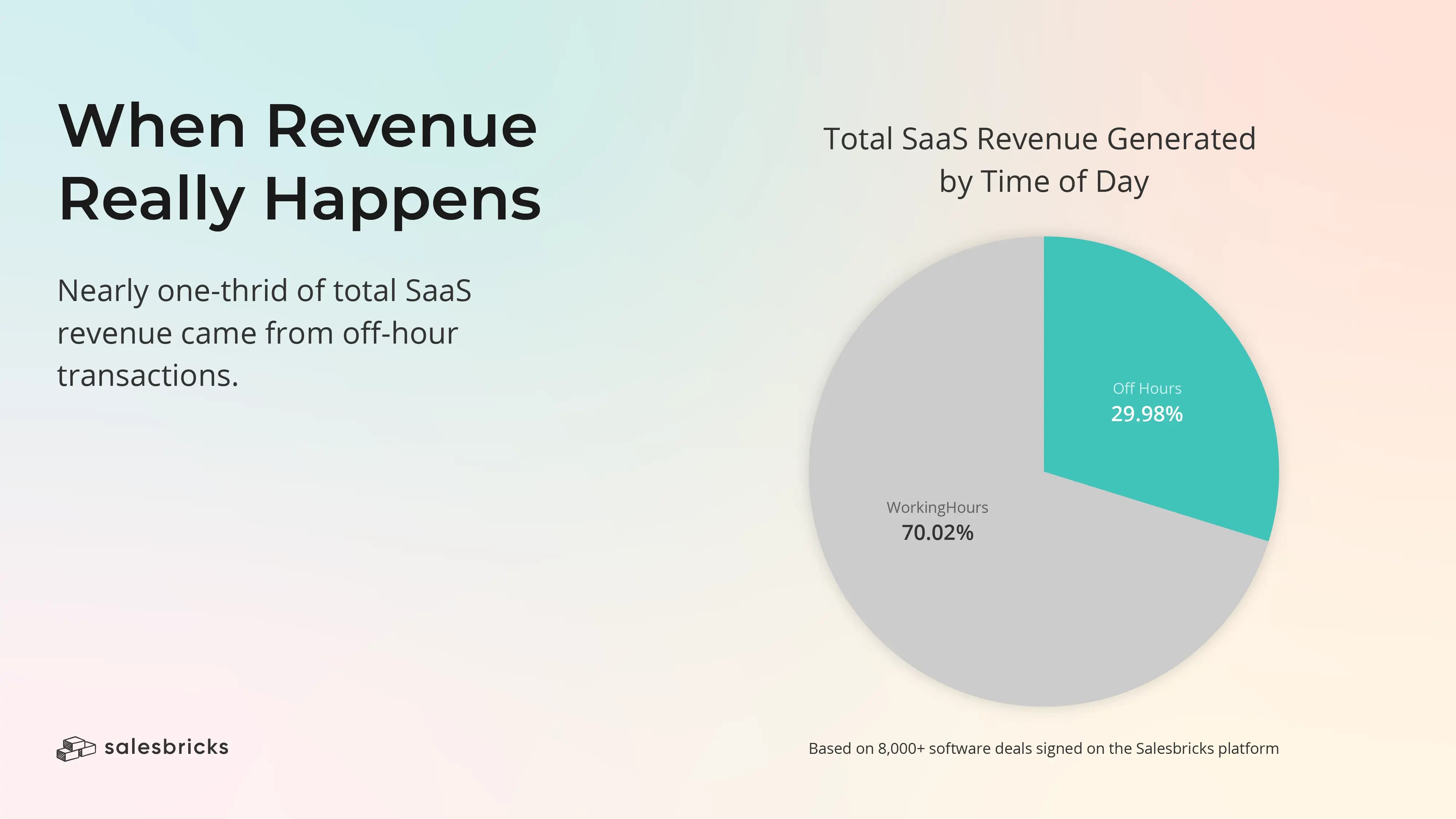 When Revenue Really Happens

Nearly one-thrid of total SaaS revenue came from off-hour transactions.

Total SaaS Revenue Generated by Time of Day

Off Hours
29.98%

WorkingHours
70.02%

salesbricks

Based on 8,000+ software deals signed on the Salesbricks platform